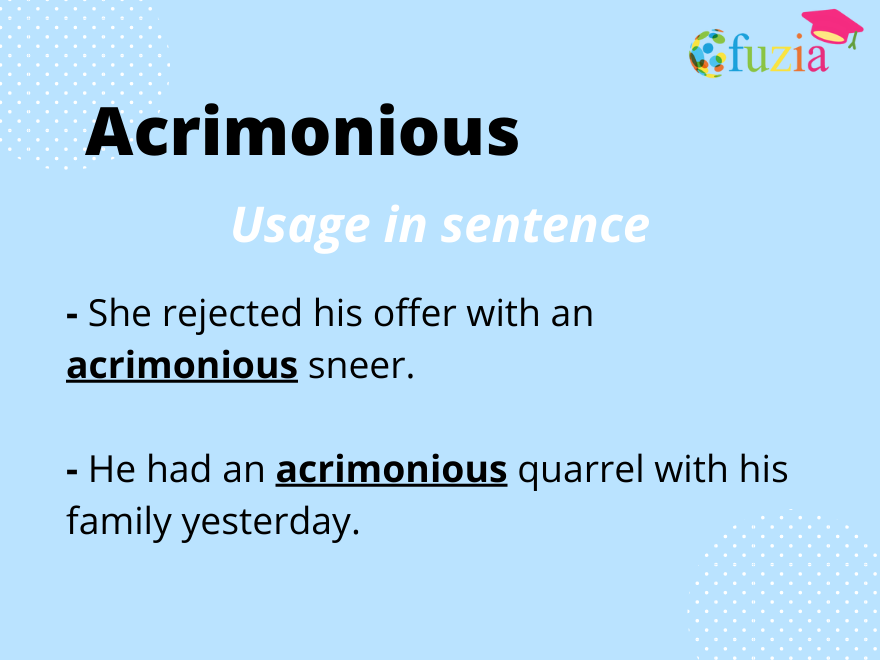 fuzia

Acrimonious

Usage in sentence

- She rejected his offer with an acrimonious sneer.

- He had an acrimonious quarrel with his family yesterday.